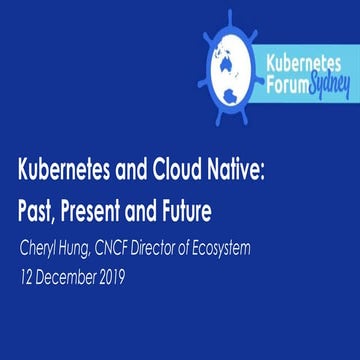 Kubernetes Forum Sydney

Kubernetes and Cloud Native: Past, Present and Future

Cheryl Hung, CNCF Director of Ecosystem

12 December 2019